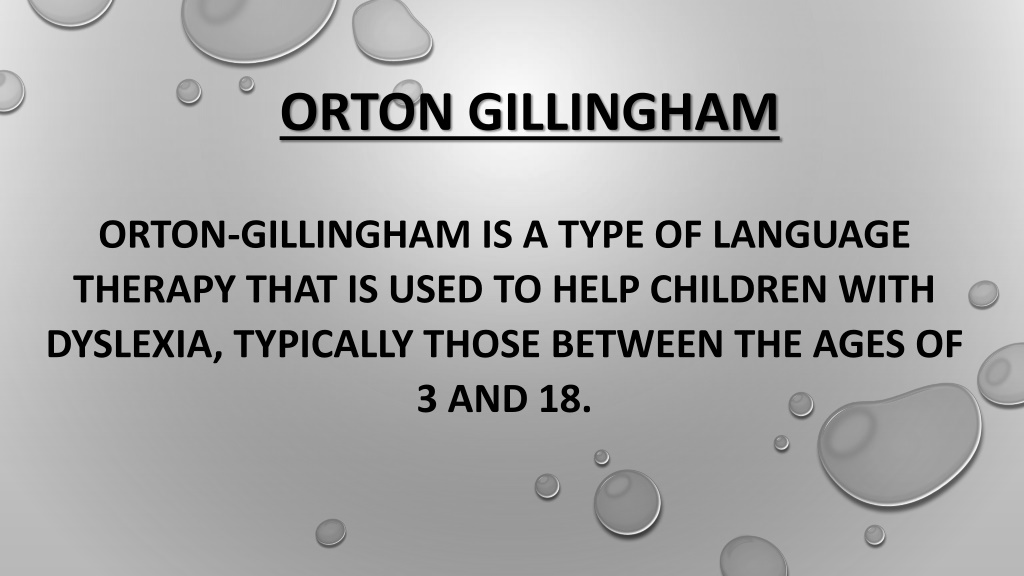 ORTON GILLINGHAM

ORTON-GILLINGHAM IS A TYPE OF LANGUAGE THERAPY THAT IS USED TO HELP CHILDREN WITH DYSLEXIA, TYPICALLY THOSE BETWEEN THE AGES OF 3 AND 18.